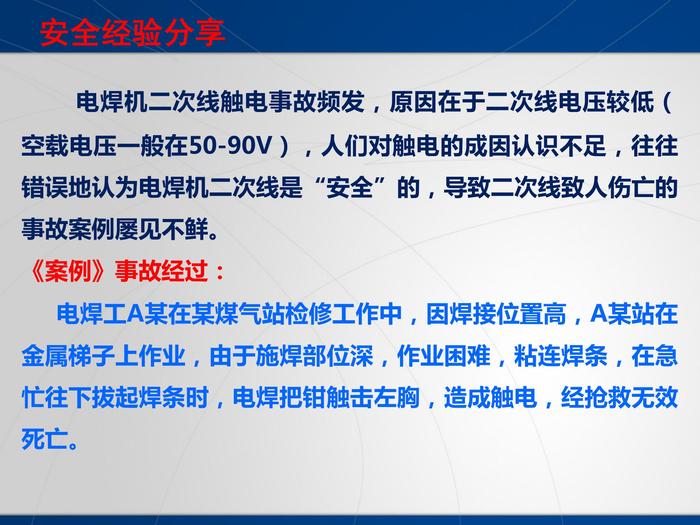 安全经验分享

电焊机二次线触电事故频发，原因在于二次线电压较低（空载电压一般在50-90V），人们对触电的成因认识不足，往往错误地认为电焊机二次线是“安全”的，导致二次线致人伤亡的事故案例屡见不鲜。

《案例》事故经过：

电焊工A某在某煤气站检修工作中，因焊接位置高，A某站在金属梯子上作业，由于施焊部位深，作业困难，粘连焊条，在急忙往下拔起焊条时，电焊把钳触击左胸，造成触电，经抢救无效死亡。